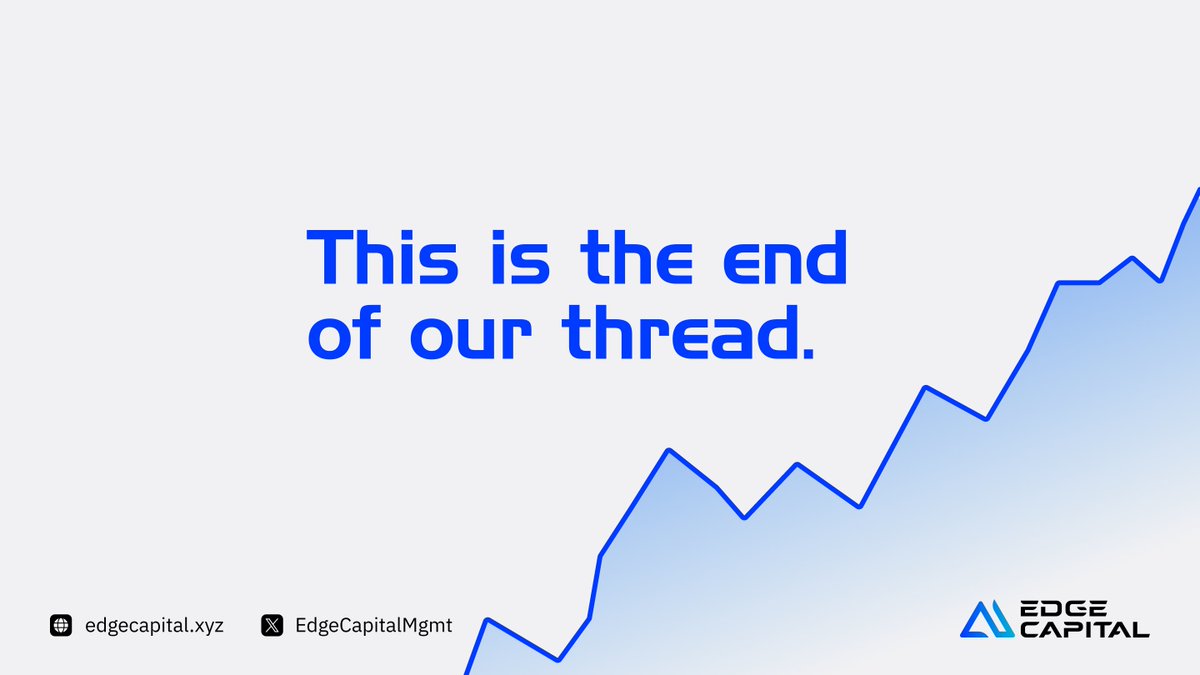 This is the end of our thread.

edgecapital.xyz

EdgeCapitalMgmt

EDGE
CAPITAL